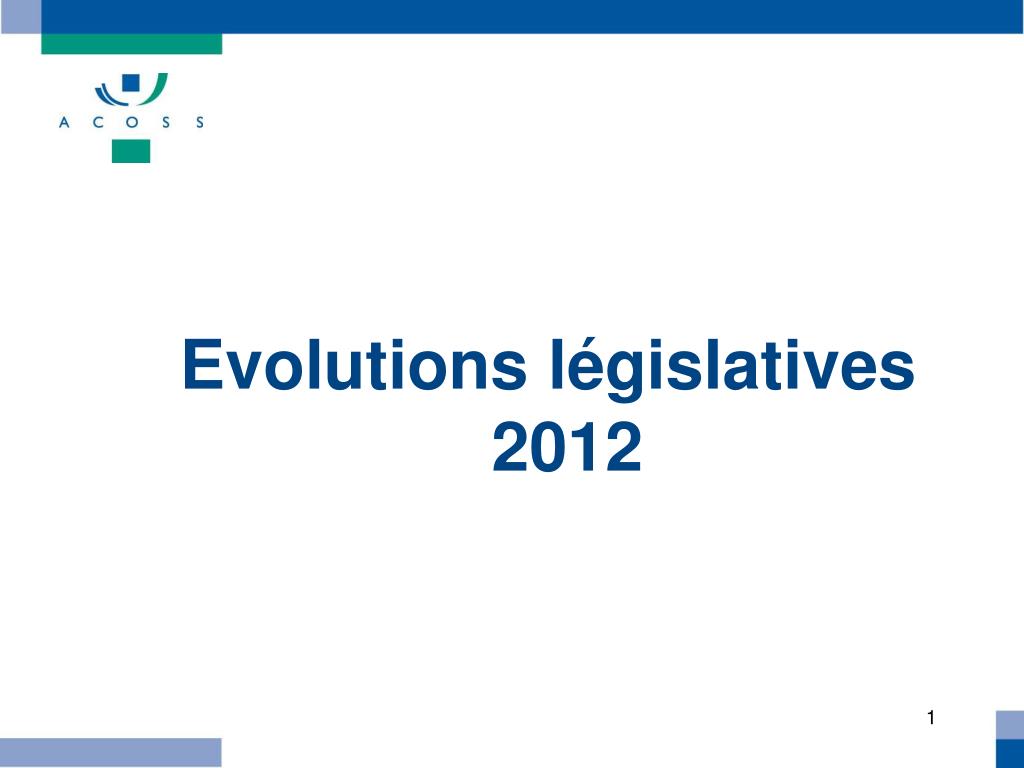 A C O S S

Evolutions législatives 2012

1